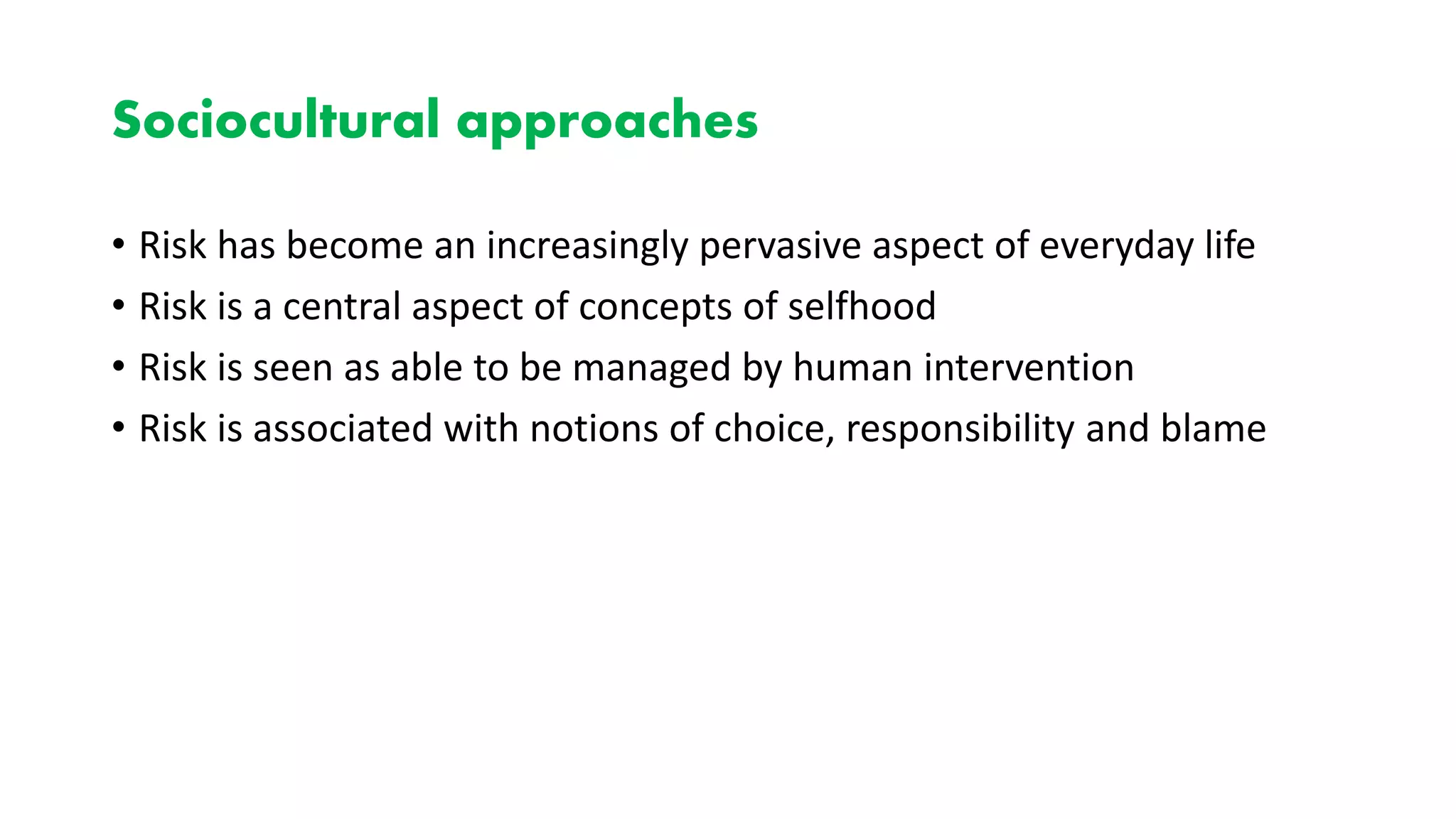 Sociocultural approaches

• Risk has become an increasingly pervasive aspect of everyday life
• Risk is a central aspect of concepts of selfhood
• Risk is seen as able to be managed by human intervention
• Risk is associated with notions of choice, responsibility and blame